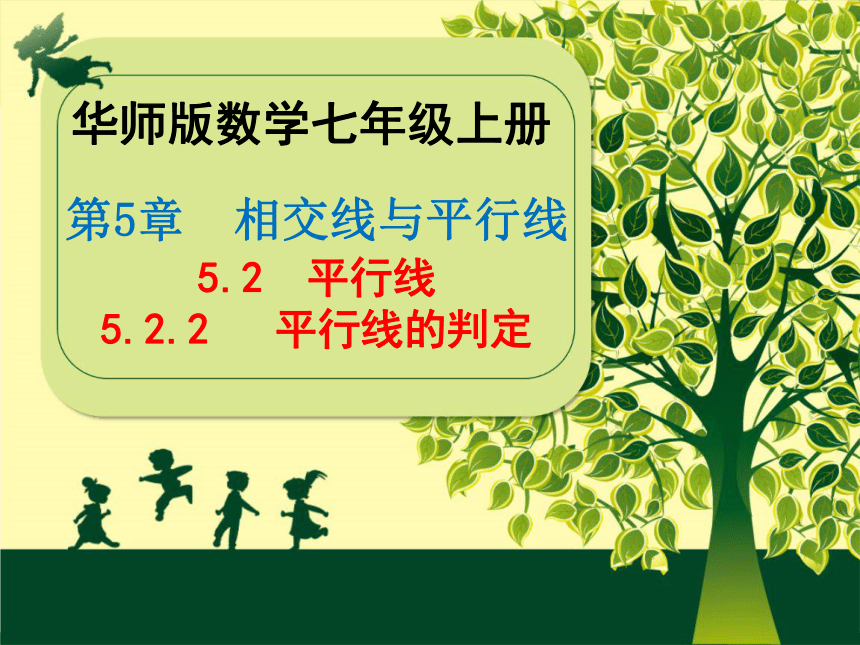 华师版数学七年级上册

第5章　相交线与平行线

5.2　平行线

5.2.2　平行线的判定